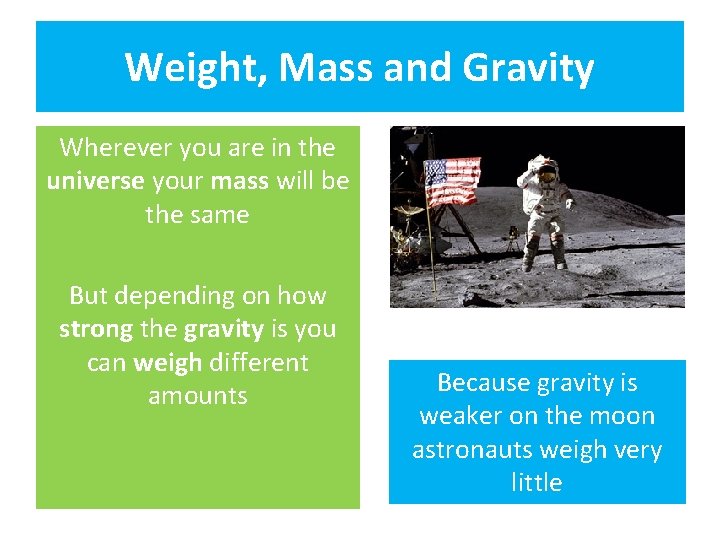 Weight, Mass and Gravity

Wherever you are in the universe your mass will be the same

But depending on how strong the gravity is you can weigh different amounts

Because gravity is weaker on the moon astronauts weigh very little